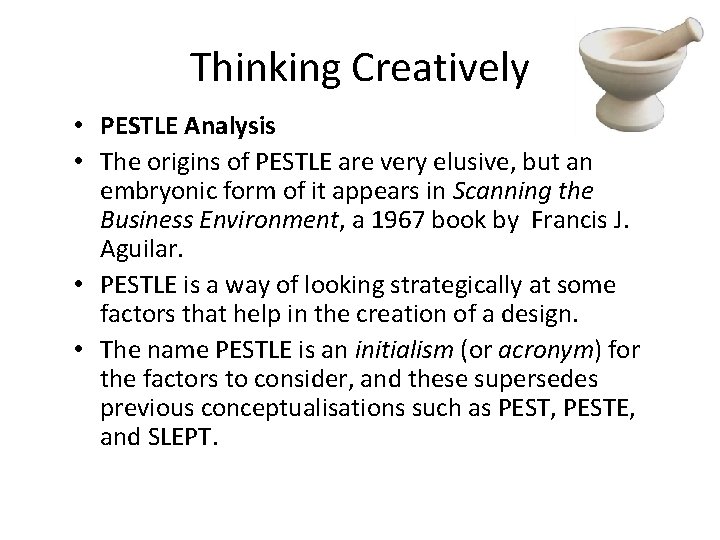 Thinking Creatively

• PESTLE Analysis
• The origins of PESTLE are very elusive, but an embryonic form of it appears in Scanning the Business Environment, a 1967 book by Francis J. Aguilar.
• PESTLE is a way of looking strategically at some factors that help in the creation of a design.
• The name PESTLE is an initialism (or acronym) for the factors to consider, and these supersedes previous conceptualisations such as PEST, PESTE, and SLEPT.